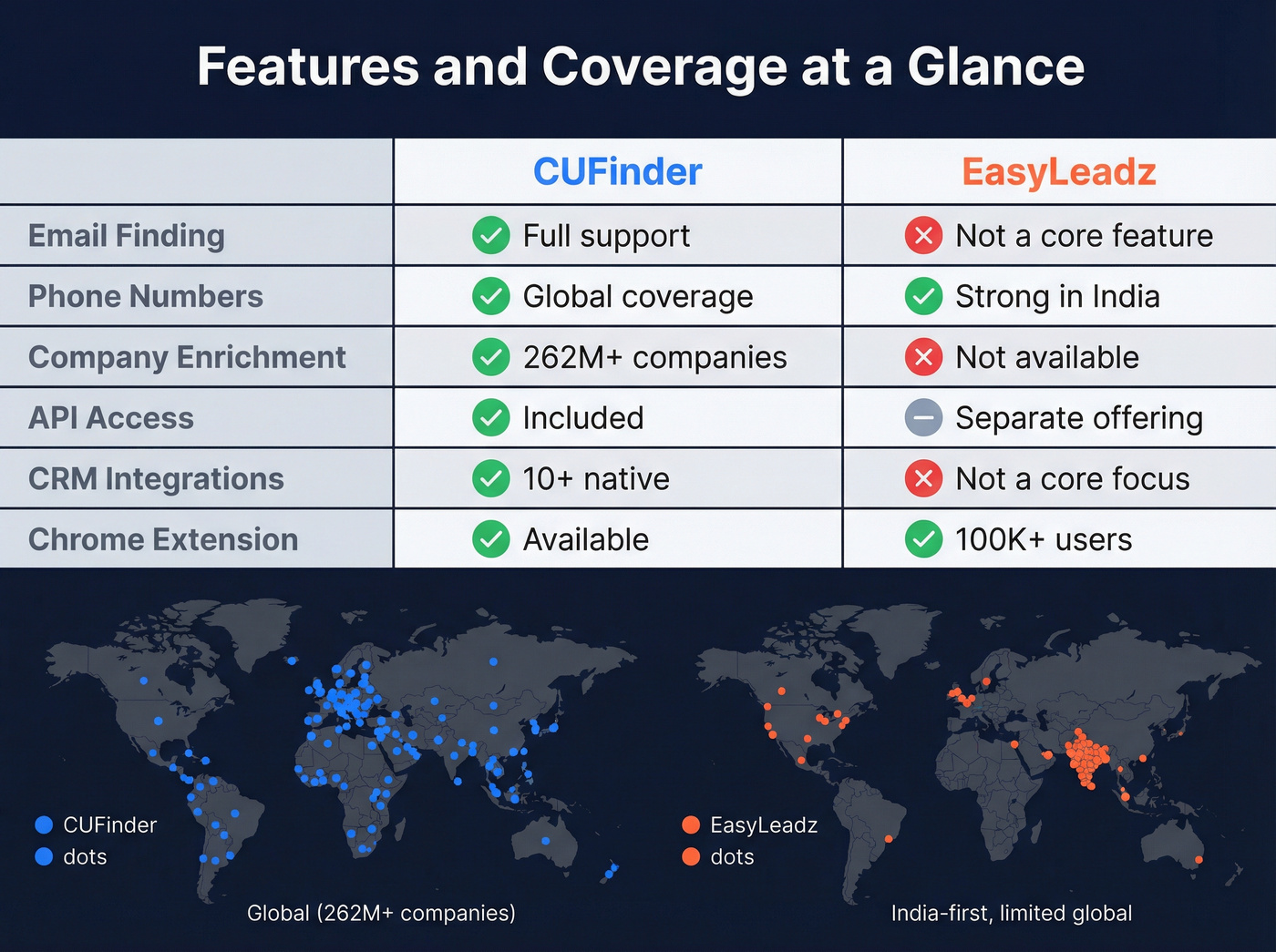 Features and Coverage at a Glance

| | CUFinder | EasyLeadz |
|---|---|---|
| Email Finding | Full support | Not a core feature |
| Phone Numbers | Global coverage | Strong in India |
| Company Enrichment | 262M+ companies | Not available |
| API Access | Included | Separate offering |
| CRM Integrations | 10+ native | Not a core focus |
| Chrome Extension | Available | 100K+ users |

CUFinder
dots

Global (262M+ companies)

EasyLeadz
dots

India-first, limited global